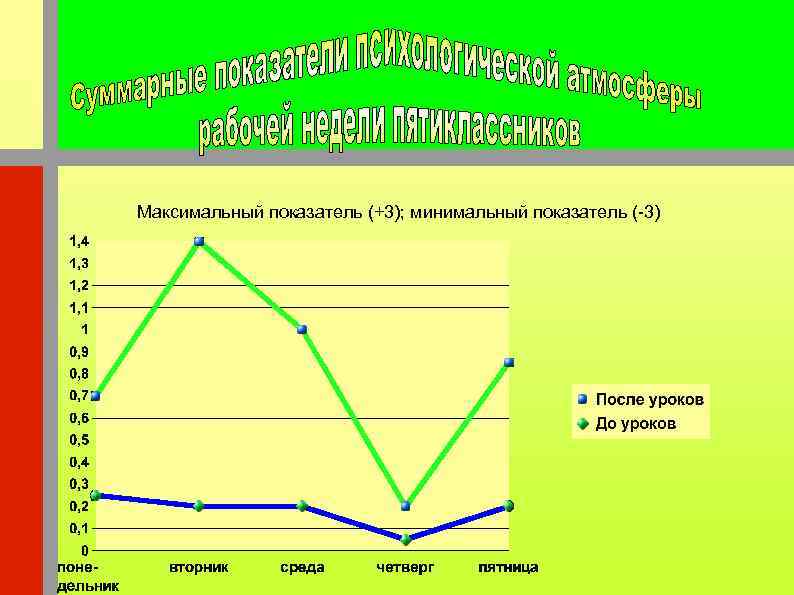 Суммарные показатели психологической атмосферы рабочей недели пятиклассников

Максимальный показатель (+3); минимальный показатель (-3)

1,4
1,3
1,2
1,1
1
0,9
0,8
0,7
0,6
0,5
0,4
0,3
0,2
0,1
0

понедельник
вторник
среда
четверг
пятница

После уроков
До уроков